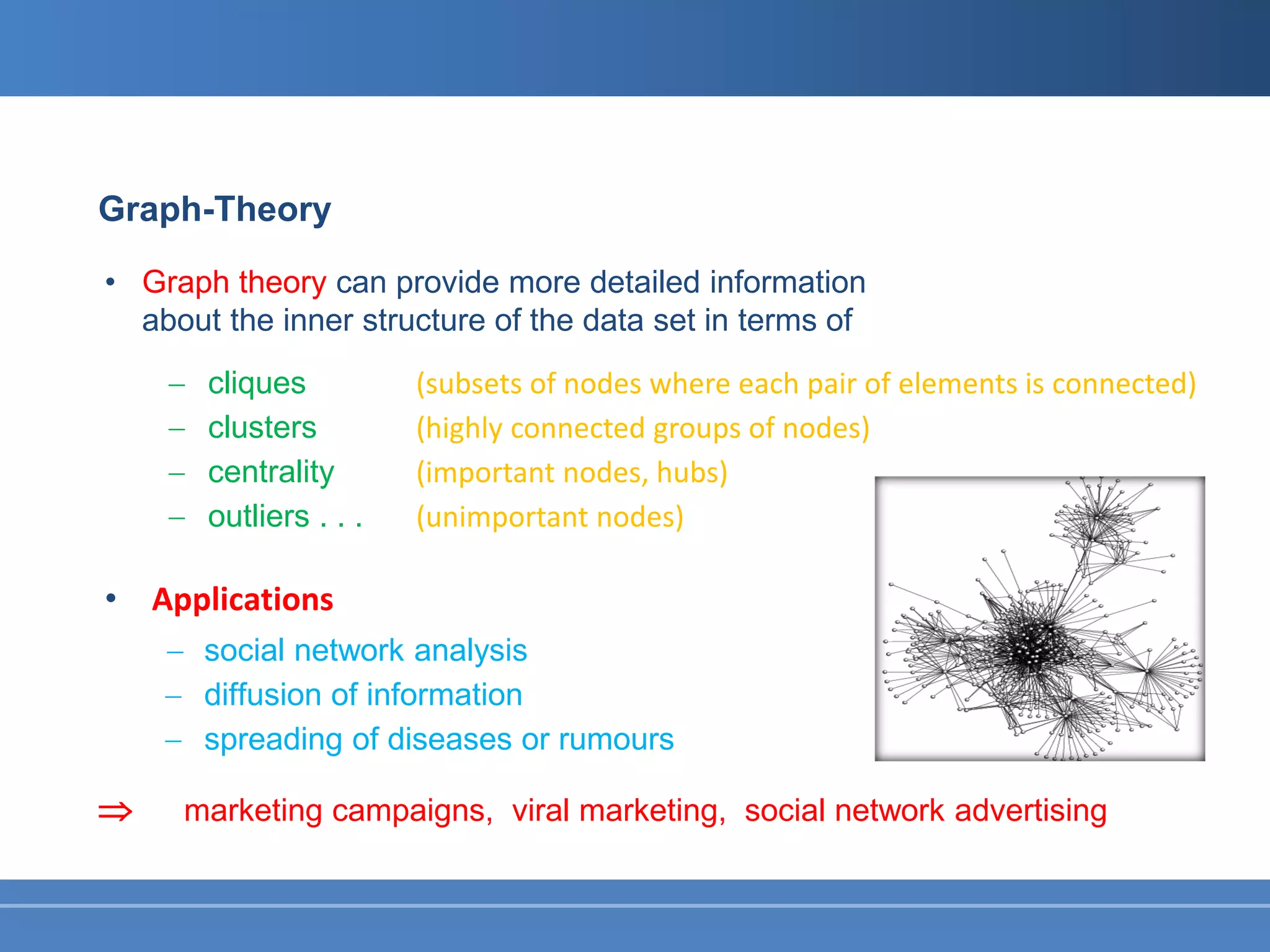 Graph-Theory

• Graph theory can provide more detailed information about the inner structure of the data set in terms of

– cliques (subsets of nodes where each pair of elements is connected)
– clusters (highly connected groups of nodes)
– centrality (important nodes, hubs)
– outliers . . . (unimportant nodes)

• Applications

– social network analysis
– diffusion of information
– spreading of diseases or rumours

$\Rightarrow$ marketing campaigns, viral marketing, social network advertising